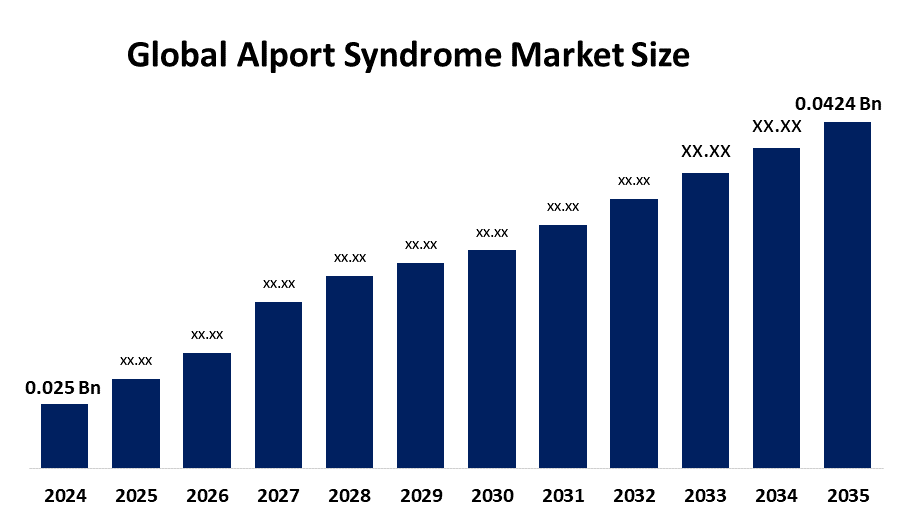 Global Alport Syndrome Market Size

0.025 Bn
xx.xx
xx.xx
xx.xx
xx.xx
xx.xx
xx.xx
xx.xx
xx.xx
XX.XX
XX.XX
0.0424 Bn

2024
2025
2026
2027
2028
2029
2030
2031
2032
2033
2034
2035